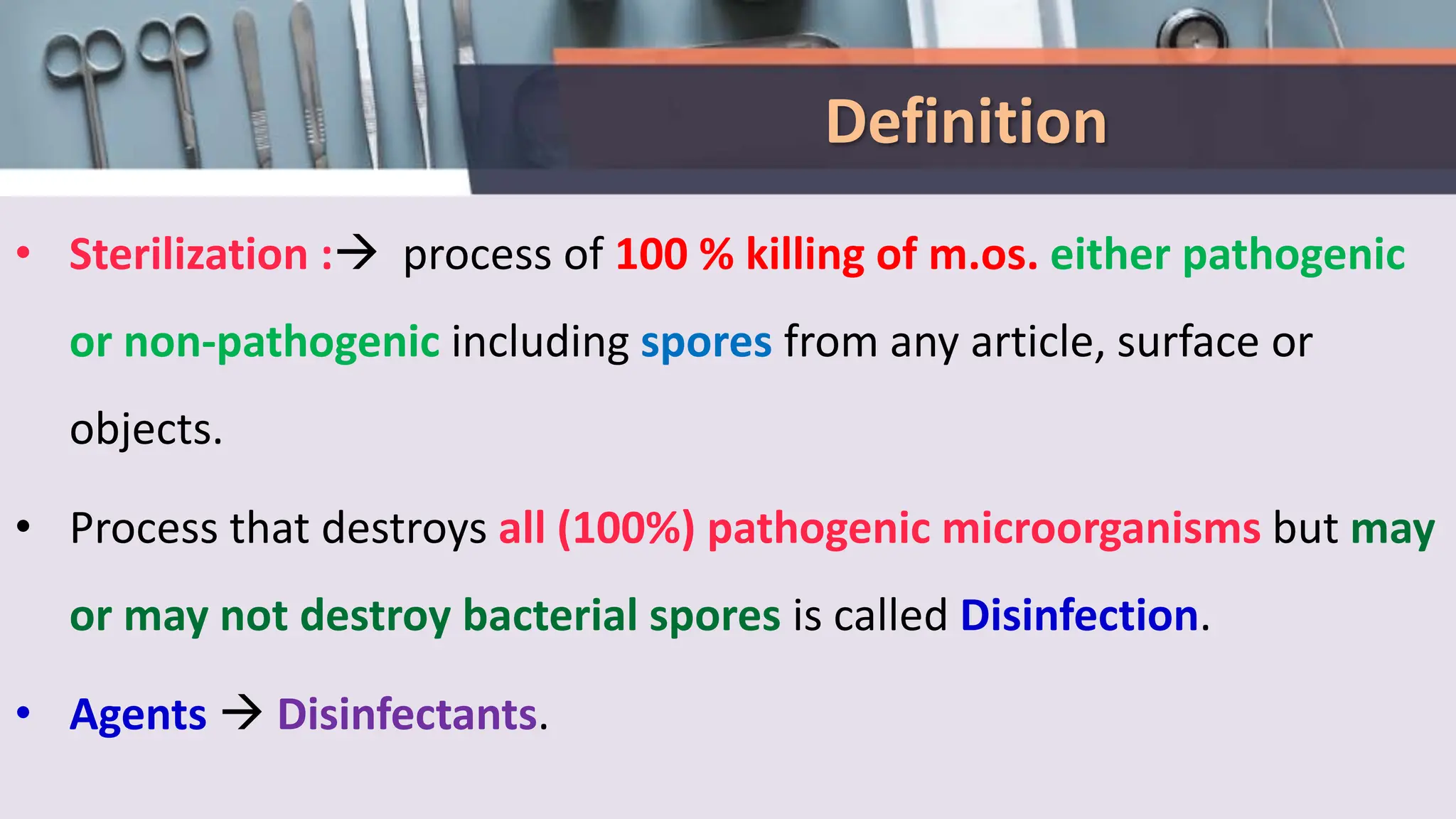 Definition

• Sterilization :→ process of 100 % killing of m.os. either pathogenic or non-pathogenic including spores from any article, surface or objects.

• Process that destroys all (100%) pathogenic microorganisms but may or may not destroy bacterial spores is called Disinfection.

• Agents → Disinfectants.